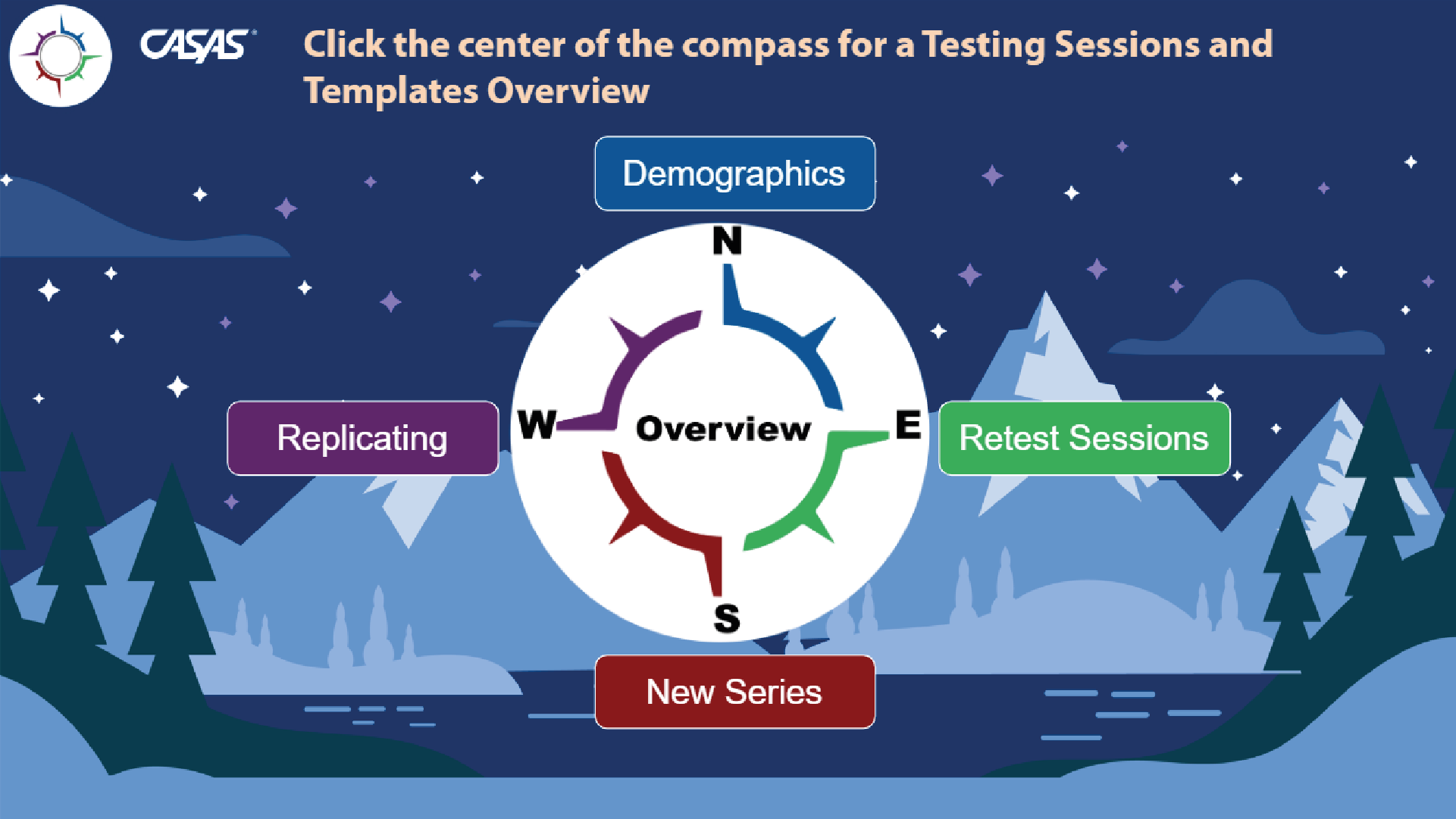 CASAS

Click the center of the compass for a Testing Sessions and Templates Overview

Demographics

N

Replicating

W

Overview

E

Retest Sessions

S

New Series